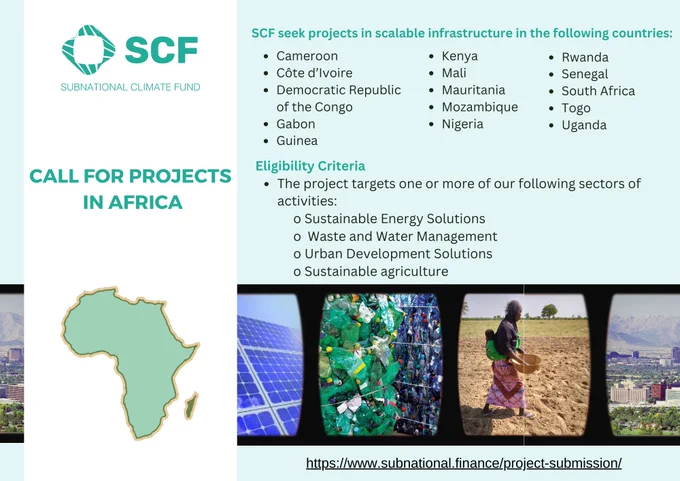 SCF

SUBNATIONAL CLIMATE FUND

CALL FOR PROJECTS IN AFRICA

SCF seek projects in scalable infrastructure in the following countries:

- Cameroon
- Côte d'Ivoire
- Democratic Republic of the Congo
- Gabon
- Guinea

- Kenya
- Mali
- Mauritania
- Mozambique
- Nigeria

- Rwanda
- Senegal
- South Africa
- Togo
- Uganda

Eligibility Criteria

- The project targets one or more of our following sectors of activities:
  o Sustainable Energy Solutions
  o Waste and Water Management
  o Urban Development Solutions
  o Sustainable agriculture

https://www.subnational.finance/project-submission/